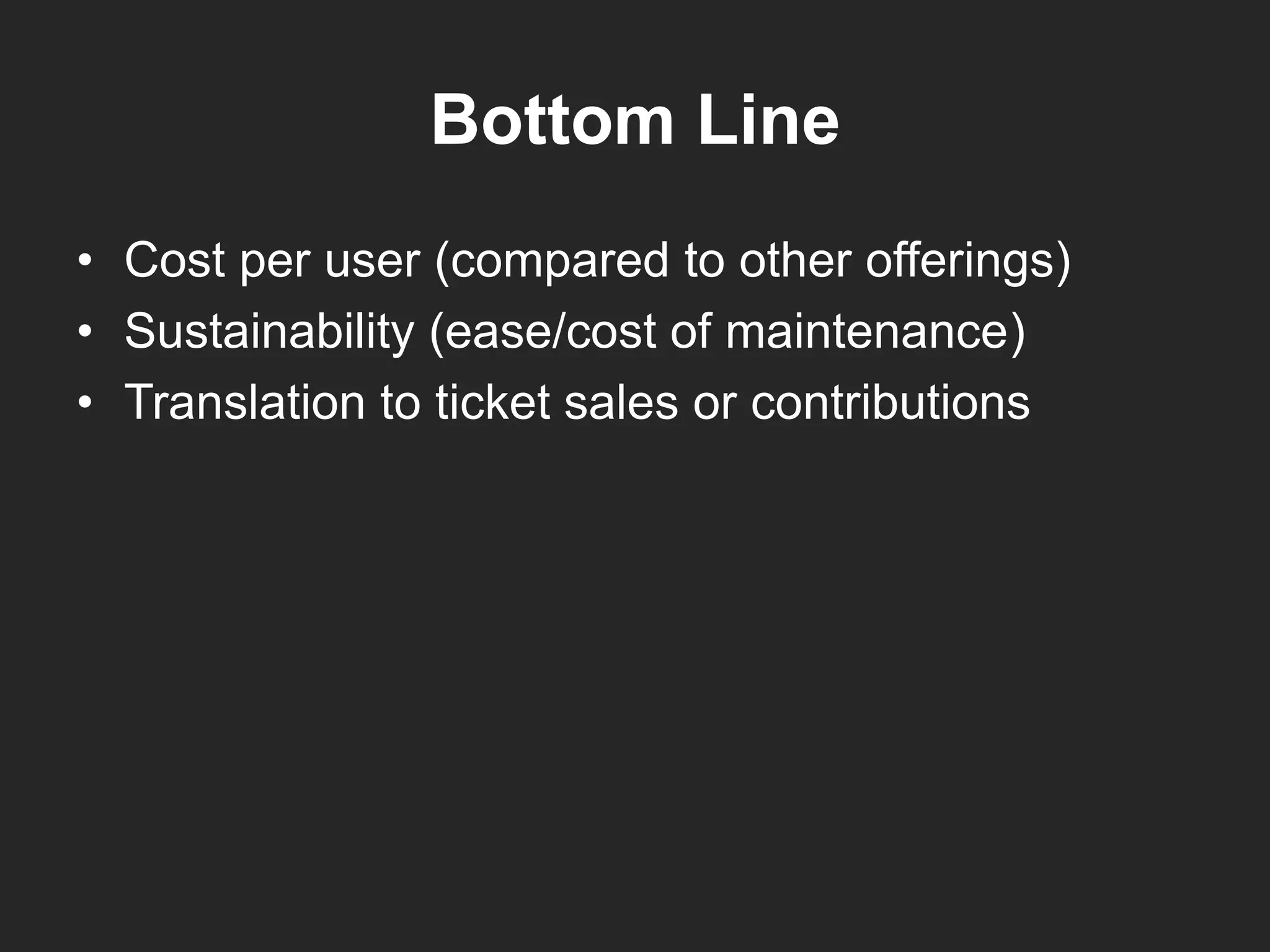 Bottom Line

• Cost per user (compared to other offerings)
• Sustainability (ease/cost of maintenance)
• Translation to ticket sales or contributions